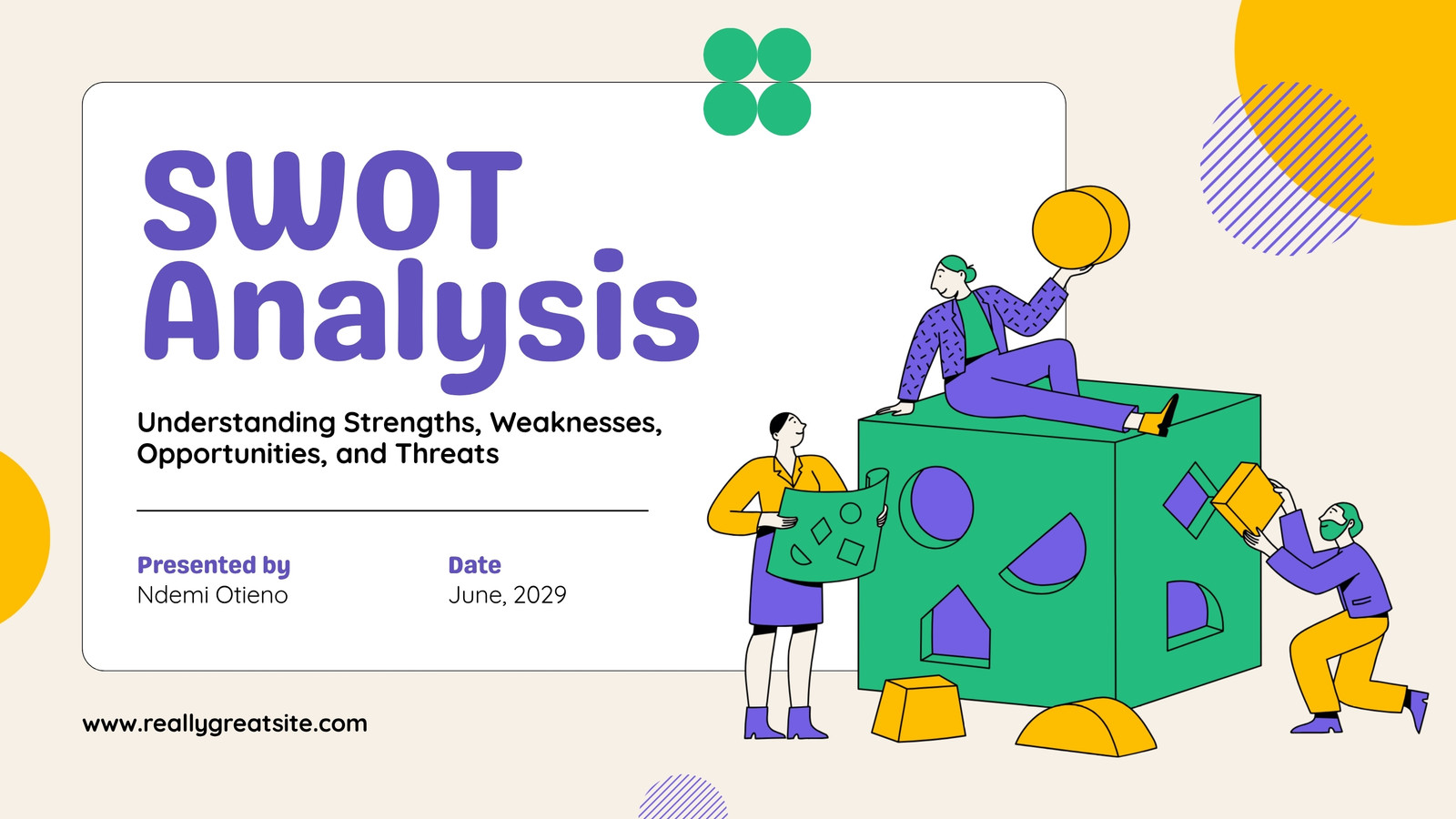 SWOT Analysis

Understanding Strengths, Weaknesses, Opportunities, and Threats

Presented by
Ndemi Otieno

Date
June, 2029

www.reallygreatsite.com